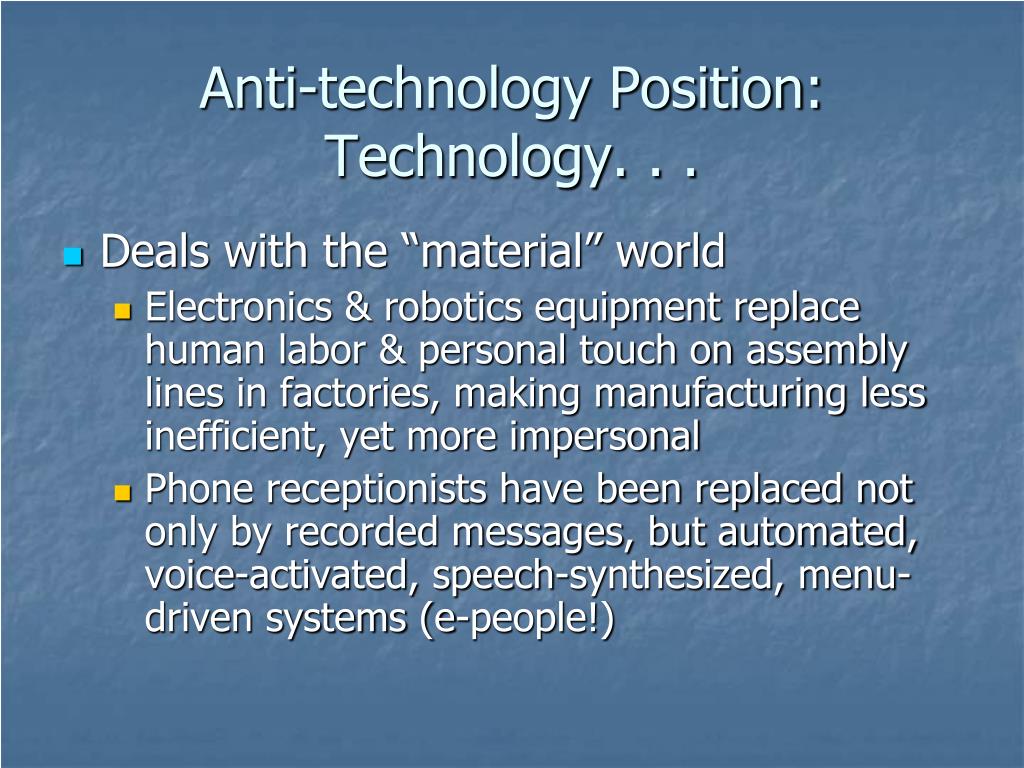 Anti-technology Position: Technology. . .

Deals with the “material” world

Electronics & robotics equipment replace human labor & personal touch on assembly lines in factories, making manufacturing less inefficient, yet more impersonal

Phone receptionists have been replaced not only by recorded messages, but automated, voice-activated, speech-synthesized, menu-driven systems (e-people!)